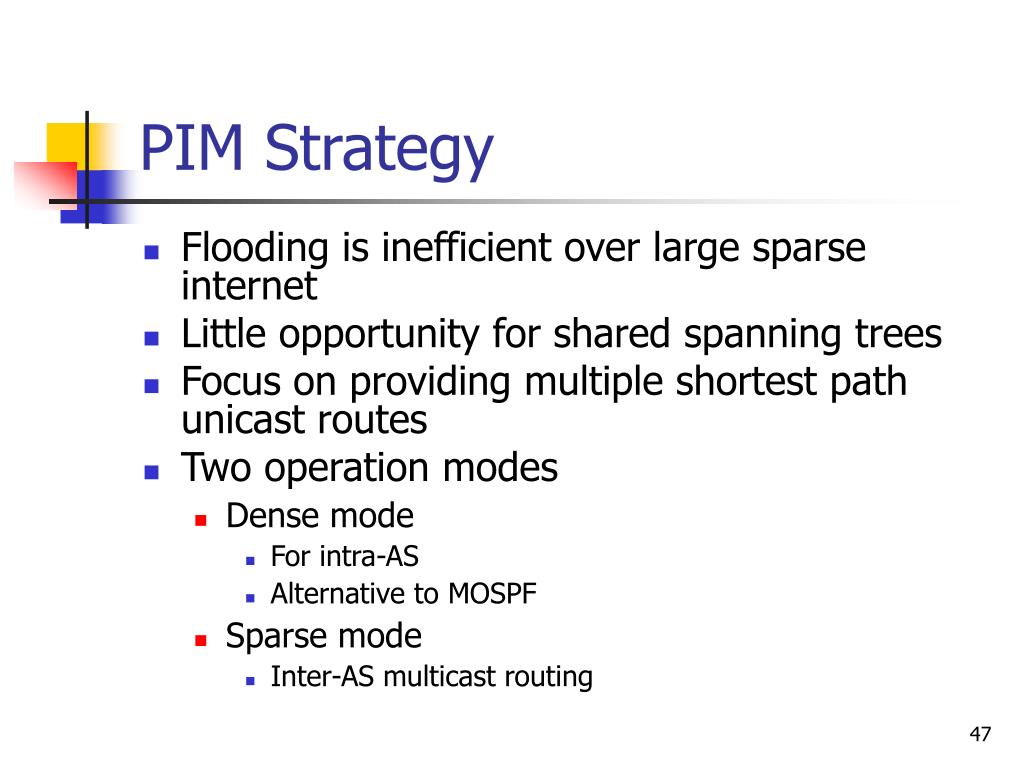 PIM Strategy

- Flooding is inefficient over large sparse internet
- Little opportunity for shared spanning trees
- Focus on providing multiple shortest path unicast routes
- Two operation modes
  - Dense mode
    - For intra-AS
    - Alternative to MOSPF
  - Sparse mode
    - Inter-AS multicast routing

47